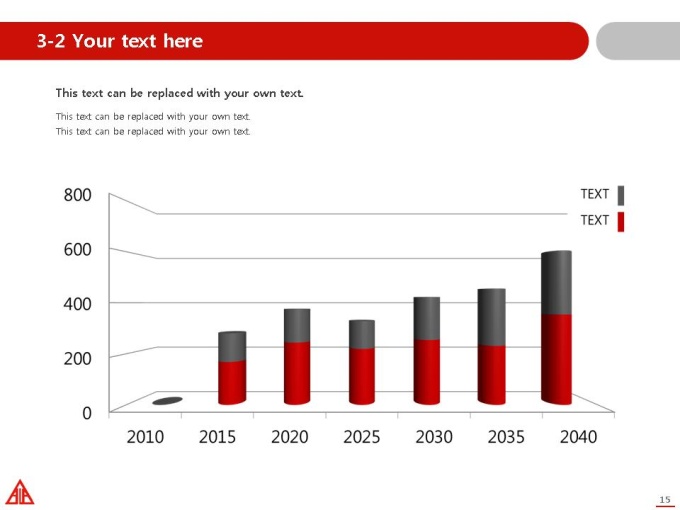 3-2 Your text here

This text can be replaced with your own text.

This text can be replaced with your own text.
This text can be replaced with your own text.

800
600
400
200
0

TEXT
TEXT

2010 2015 2020 2025 2030 2035 2040

15